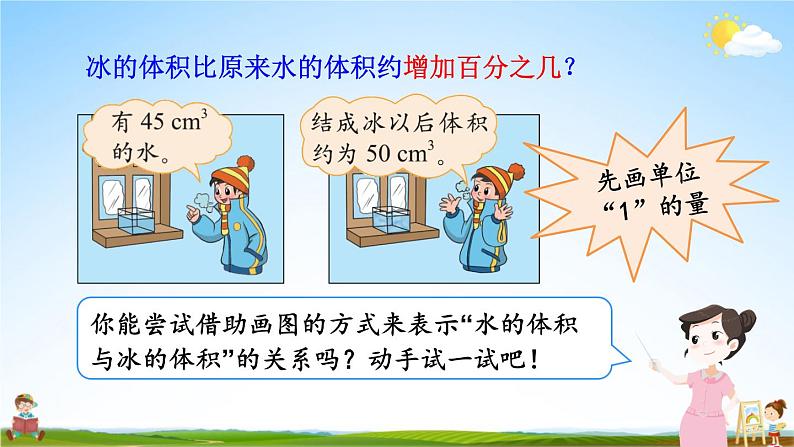 冰的体积比原来水的体积约增加百分之几？

有 45 $cm^3$ 的水。

结成冰以后体积约为 50 $cm^3$。

先画单位“1”的量

你能尝试借助画图的方式来表示“水的体积与冰的体积”的关系吗？动手试一试吧！